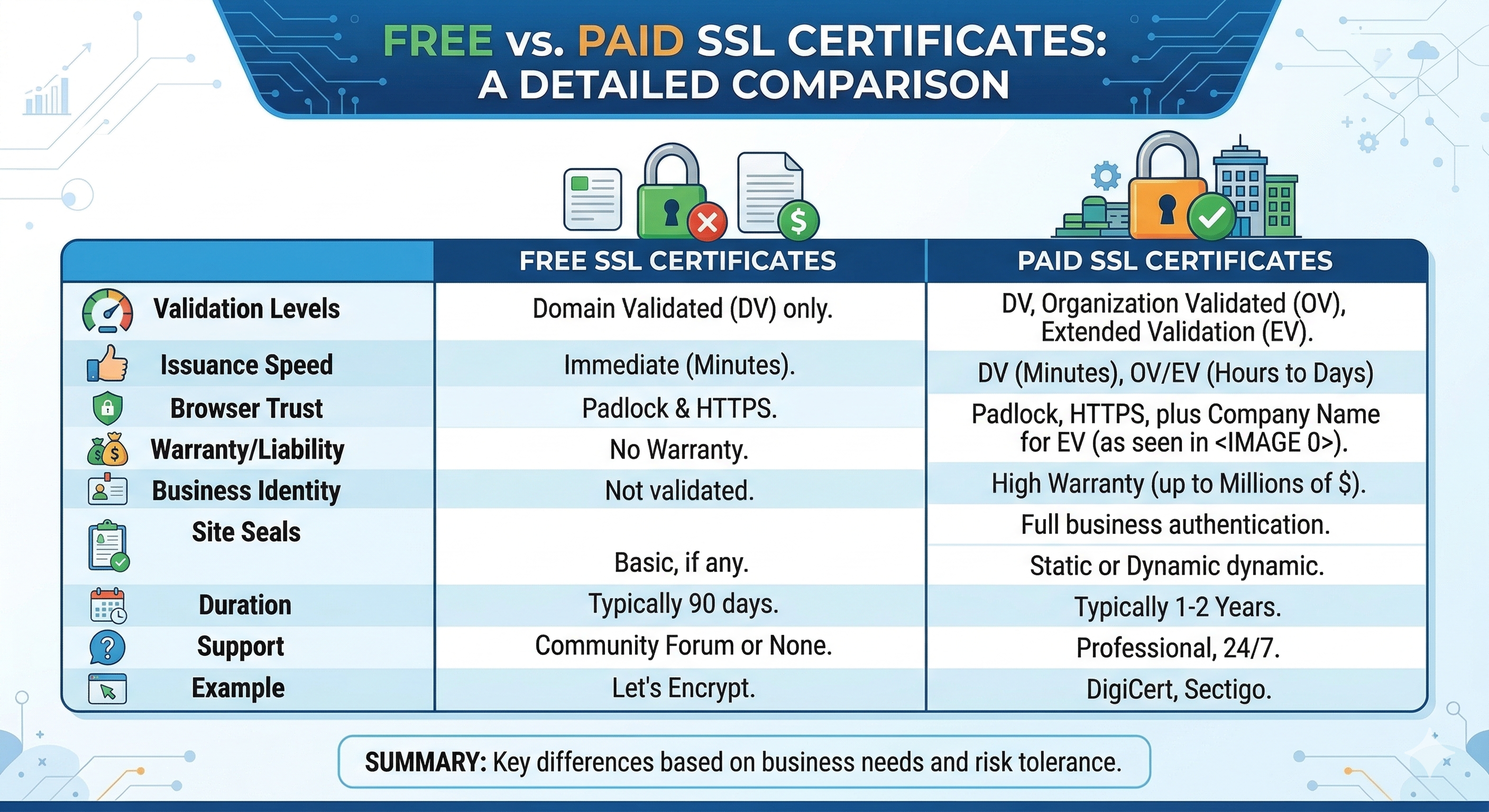 FREE vs. PAID SSL CERTIFICATES:
A DETAILED COMPARISON

| | FREE SSL CERTIFICATES | PAID SSL CERTIFICATES |
|---|---|---|
| Validation Levels | Domain Validated (DV) only. | DV, Organization Validated (OV), Extended Validation (EV). |
| Issuance Speed | Immediate (Minutes). | DV (Minutes), OV/EV (Hours to Days) |
| Browser Trust | Padlock & HTTPS. | Padlock, HTTPS, plus Company Name for EV (as seen in <IMAGE 0>). |
| Warranty/Liability | No Warranty. | High Warranty (up to Millions of $). |
| Business Identity | Not validated. | Full business authentication. |
| Site Seals | Basic, if any. | Static or Dynamic dynamic. |
| Duration | Typically 90 days. | Typically 1-2 Years. |
| Support | Community Forum or None. | Professional, 24/7. |
| Example | Let's Encrypt. | DigiCert, Sectigo. |

SUMMARY: Key differences based on business needs and risk tolerance.